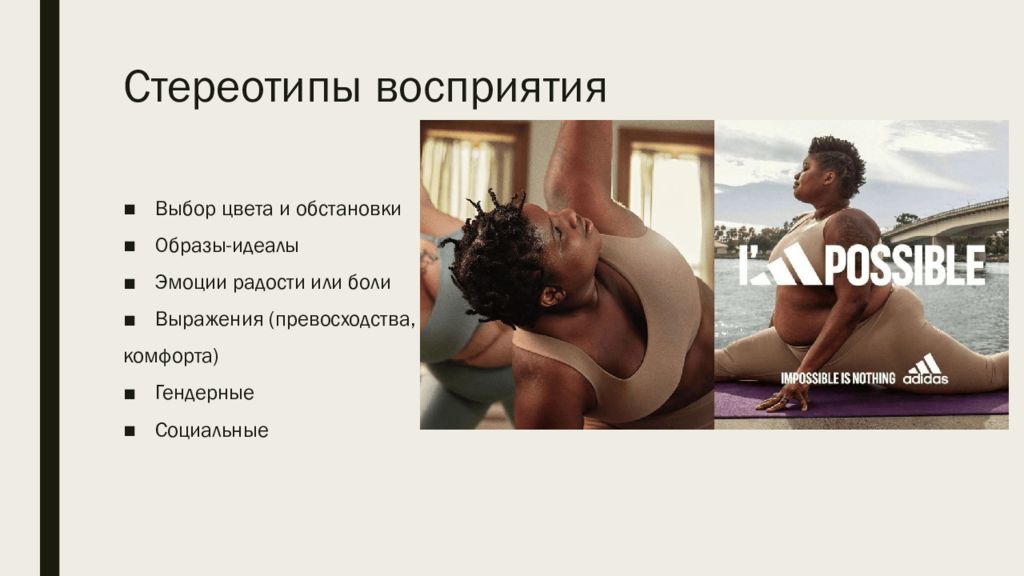 Стереотипы восприятия

■ Выбор цвета и обстановки
■ Образы-идеалы
■ Эмоции радости или боли
■ Выражения (превосходства, комфорта)
■ Гендерные
■ Социальные

I'M POSSIBLE

IMPOSSIBLE IS NOTHING adidas